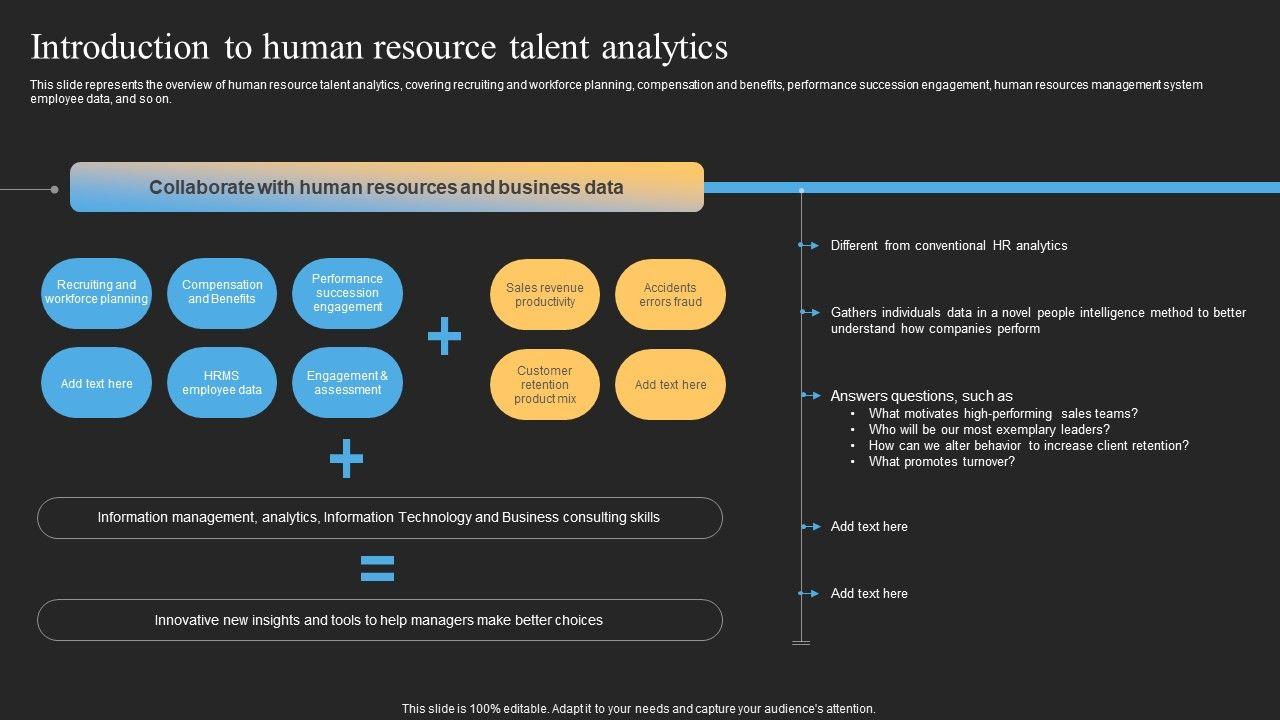 Introduction to human resource talent analytics

This slide represents the overview of human resource talent analytics, covering recruiting and workforce planning, compensation and benefits, performance succession engagement, human resources management system employee data, and so on.

Collaborate with human resources and business data

Recruiting and workforce planning

Compensation and Benefits

Performance succession engagement

Add text here

HRMS employee data

Engagement & assessment

+

Sales revenue productivity

Accidents errors fraud

Customer retention product mix

Add text here

+

Information management, analytics, Information Technology and Business consulting skills

=

Innovative new insights and tools to help managers make better choices

Different from conventional HR analytics

Gathers individuals data in a novel people intelligence method to better understand how companies perform

Answers questions, such as
• What motivates high-performing sales teams?
• Who will be our most exemplary leaders?
• How can we alter behavior to increase client retention?
• What promotes turnover?

Add text here

Add text here

This slide is 100% editable. Adapt it to your needs and capture your audience's attention.